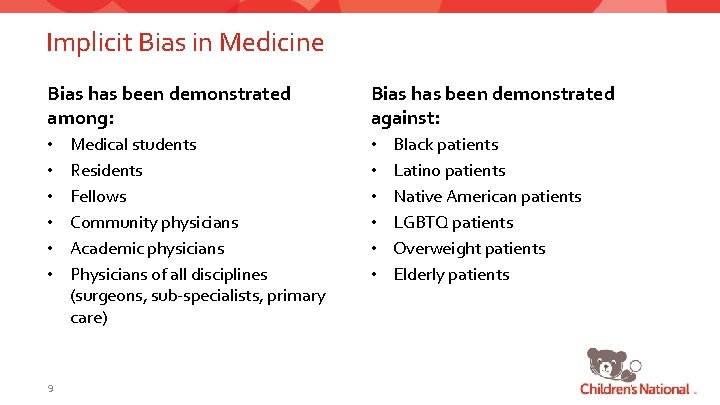 Implicit Bias in Medicine

Bias has been demonstrated among:
• Medical students
• Residents
• Fellows
• Community physicians
• Academic physicians
• Physicians of all disciplines (surgeons, sub-specialists, primary care)

Bias has been demonstrated against:
• Black patients
• Latino patients
• Native American patients
• LGBTQ patients
• Overweight patients
• Elderly patients

9

Children's National